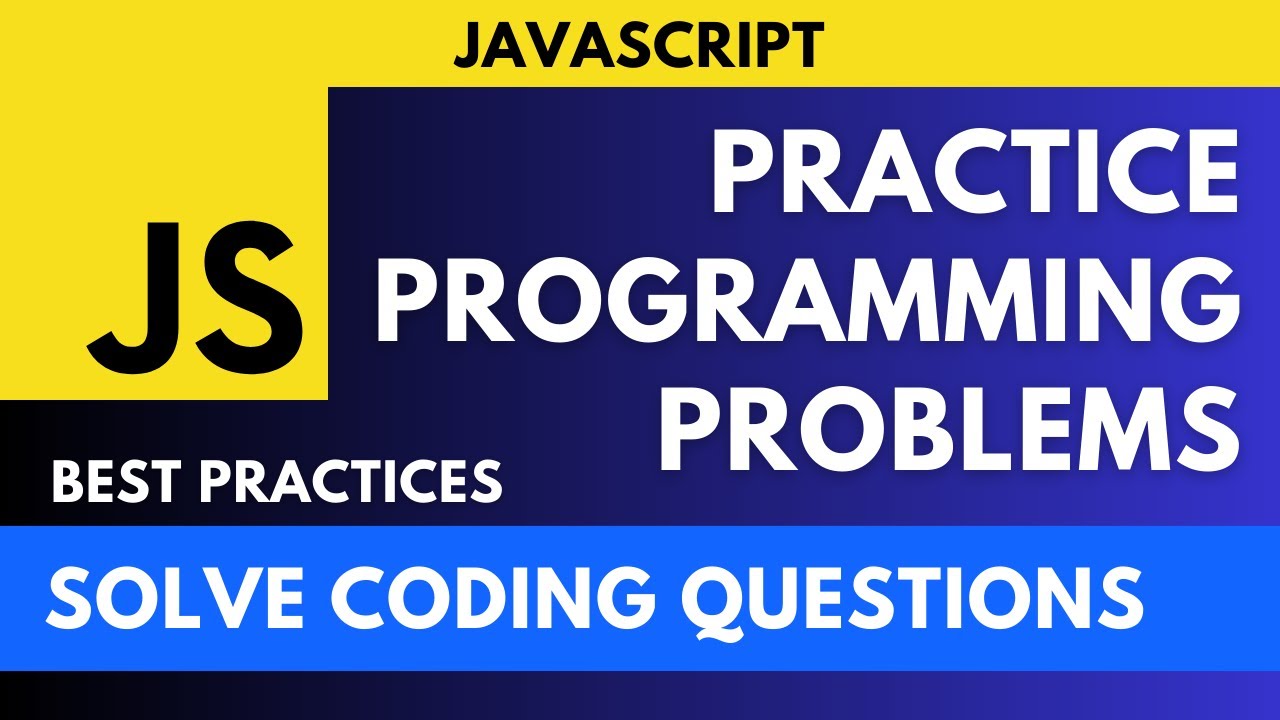 JAVASCRIPT

JS

PRACTICE PROGRAMMING PROBLEMS

BEST PRACTICES

SOLVE CODING QUESTIONS